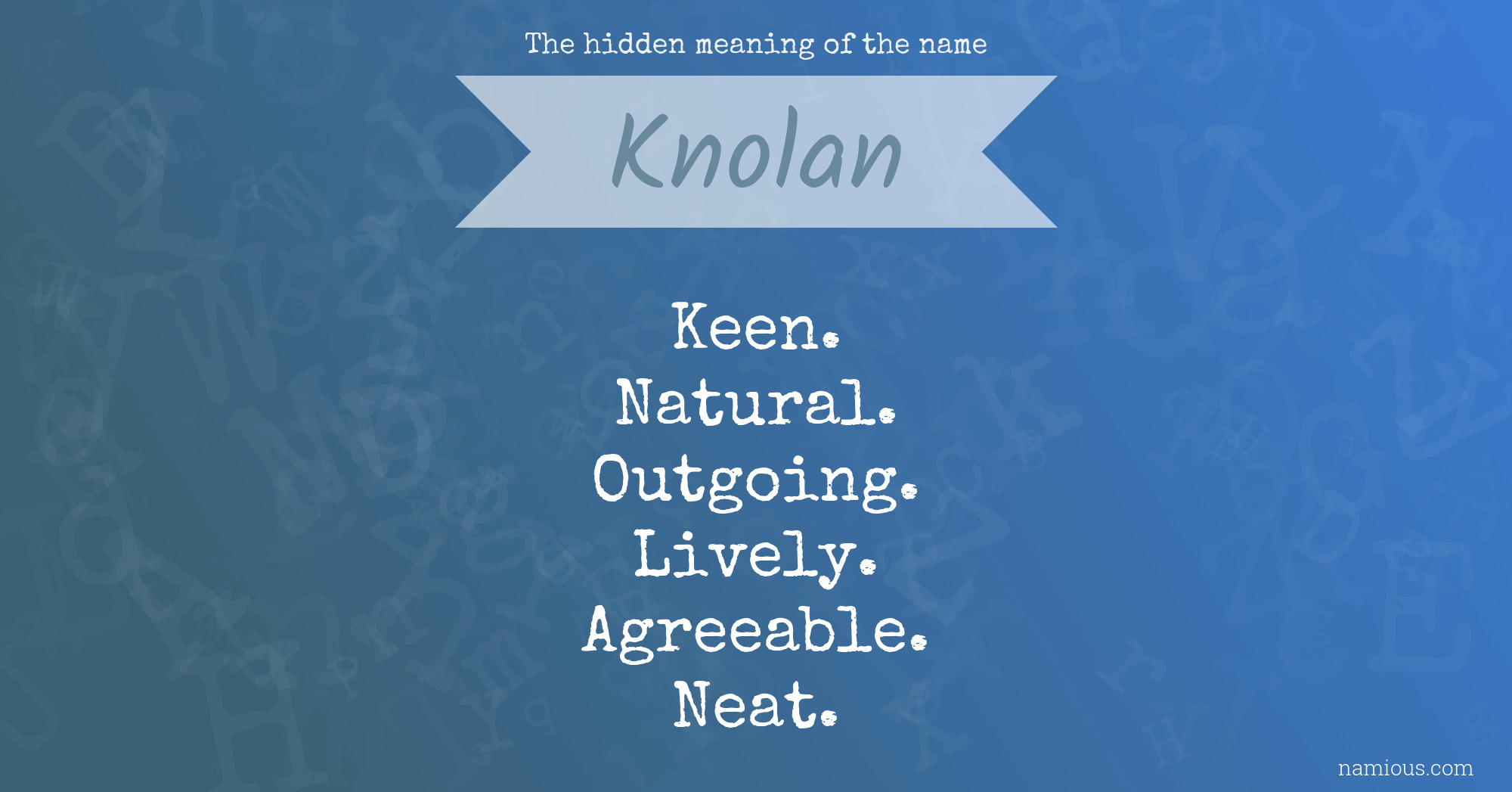 The hidden meaning of the name

Knolan

Keen.
Natural.
Outgoing.
Lively.
Agreeable.
Neat.

namious.com